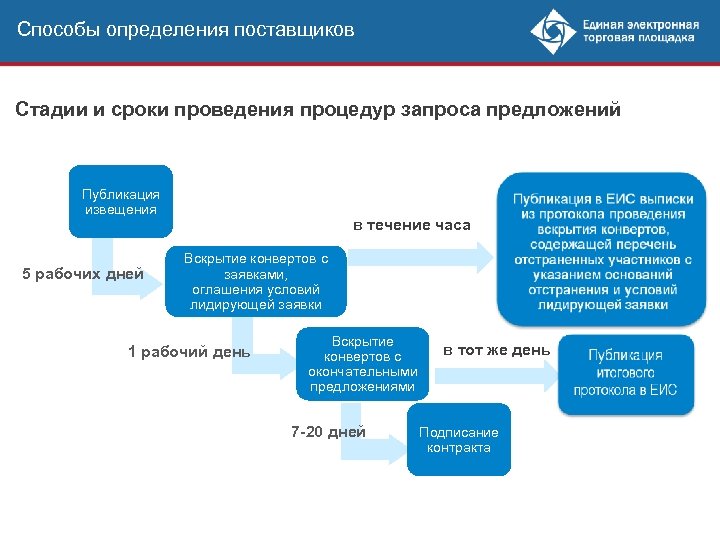 Способы определения поставщиков

Единая электронная торговая площадка

Стадии и сроки проведения процедур запроса предложений

Публикация извещения

5 рабочих дней

Вскрытие конвертов с заявками, оглашения условий лидирующей заявки

в течение часа

Публикация в ЕИС выписки из протокола проведения вскрытия конвертов, содержащей перечень отстраненных участников с указанием оснований отстранения и условий лидирующей заявки

1 рабочий день

Вскрытие конвертов с окончательными предложениями

в тот же день

Публикация итогового протокола в ЕИС

7-20 дней

Подписание контракта